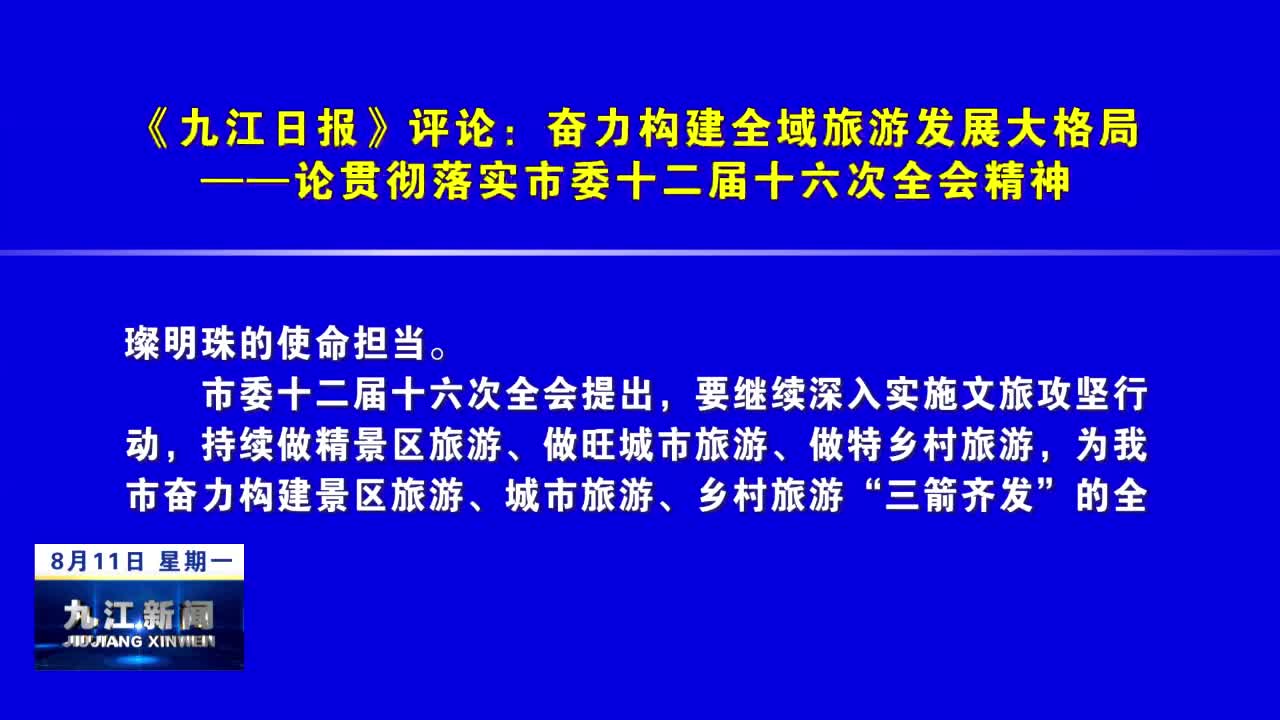 《九江日报》评论：奋力构建全域旅游发展大格局
——论贯彻落实市委十二届十六次全会精神

璨明珠的使命担当。

市委十二届十六次全会提出，要继续深入实施文旅攻坚行动，持续做精景区旅游、做旺城市旅游、做特乡村旅游，为我市奋力构建景区旅游、城市旅游、乡村旅游“三箭齐发”的全

8月11日 星期一
九江新闻
JIUJIANG XINWEN